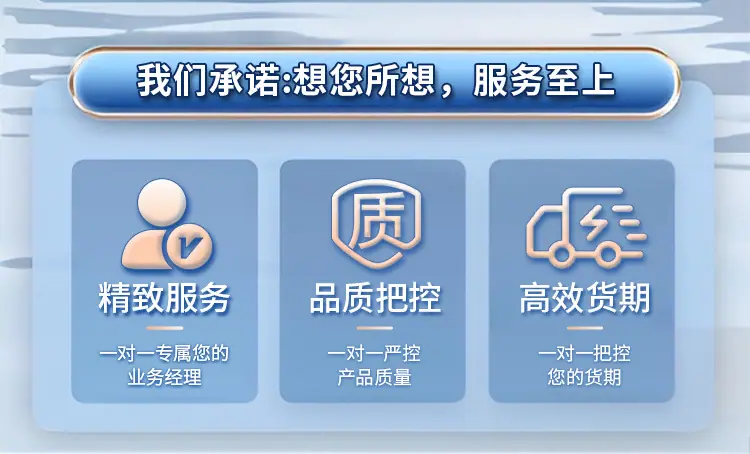 我们承诺:想您所想，服务至上

V
精致服务
一对一专属您的业务经理

质
品质把控
一对一严控产品质量

高效货期
一对一把控您的货期